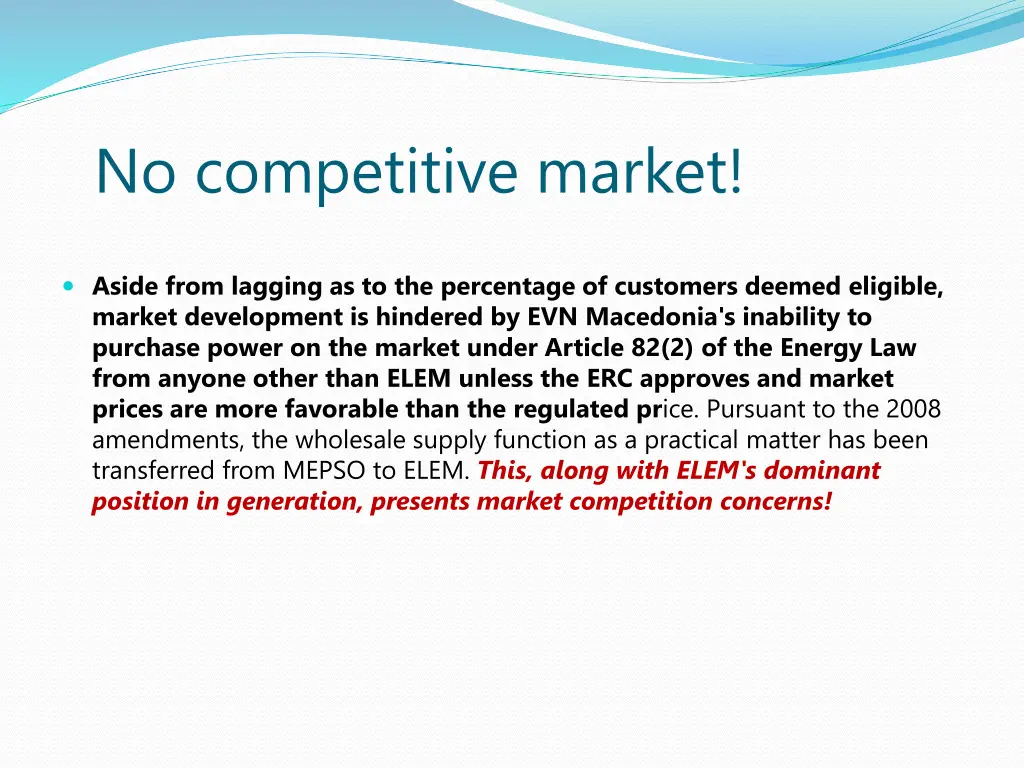 No competitive market!

Aside from lagging as to the percentage of customers deemed eligible, market development is hindered by EVN Macedonia's inability to purchase power on the market under Article 82(2) of the Energy Law from anyone other than ELEM unless the ERC approves and market prices are more favorable than the regulated price. Pursuant to the 2008 amendments, the wholesale supply function as a practical matter has been transferred from MEPSO to ELEM. This, along with ELEM's dominant position in generation, presents market competition concerns!